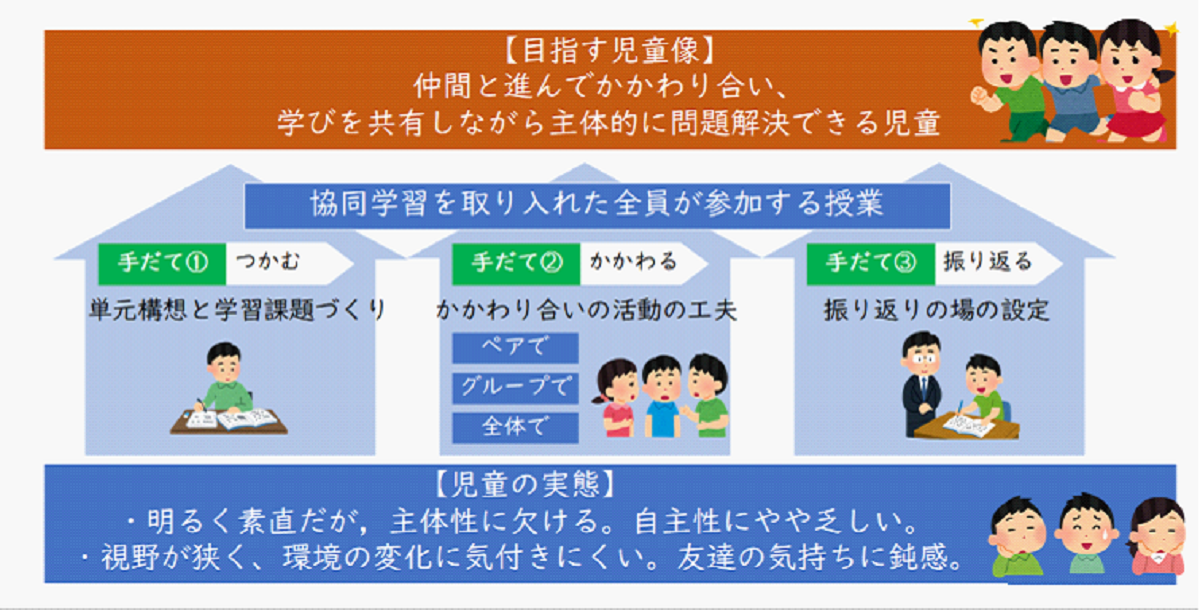 【目指す児童像】
仲間と進んでかかわり合い、
学びを共有しながら主体的に問題解決できる児童

協同学習を取り入れた全員が参加する授業

手だて① つかむ
単元構想と学習課題づくり

手だて② かかわる
かかわり合いの活動の工夫
ペアで
グループで
全体で

手だて③ 振り返る
振り返りの場の設定

【児童の実態】
・明るく素直だが，主体性に欠ける。自主性にやや乏しい。
・視野が狭く、環境の変化に気付きにくい。友達の気持ちに鈍感。